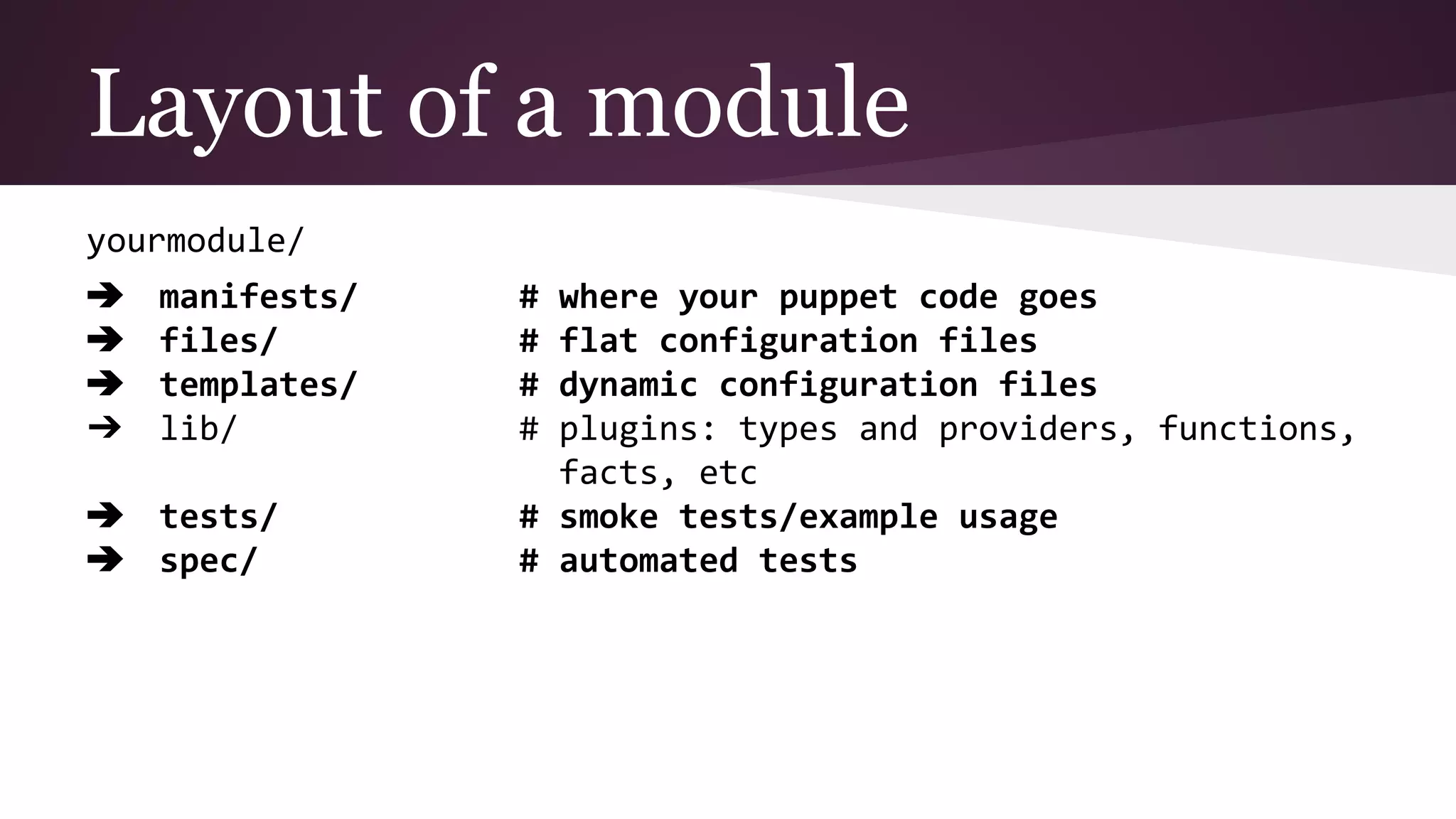 Layout of a module

yourmodule/

➔ manifests/ # where your puppet code goes
➔ files/ # flat configuration files
➔ templates/ # dynamic configuration files
➔ lib/ # plugins: types and providers, functions, facts, etc
➔ tests/ # smoke tests/example usage
➔ spec/ # automated tests